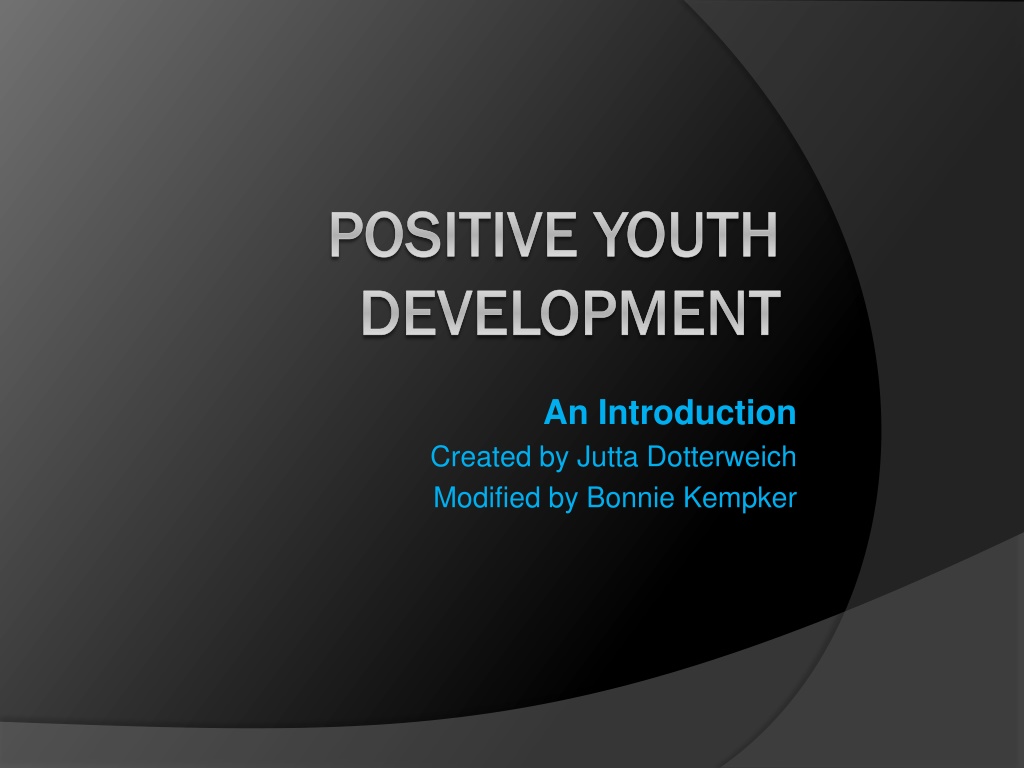 POSITIVE YOUTH DEVELOPMENT

An Introduction

Created by Jutta Dotterweich

Modified by Bonnie Kempker